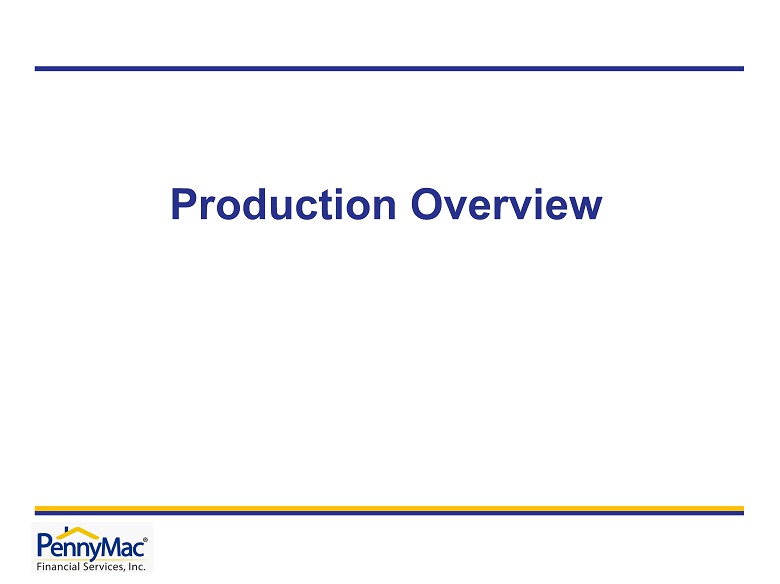 Production Overview

PennyMac®
Financial Services, Inc.